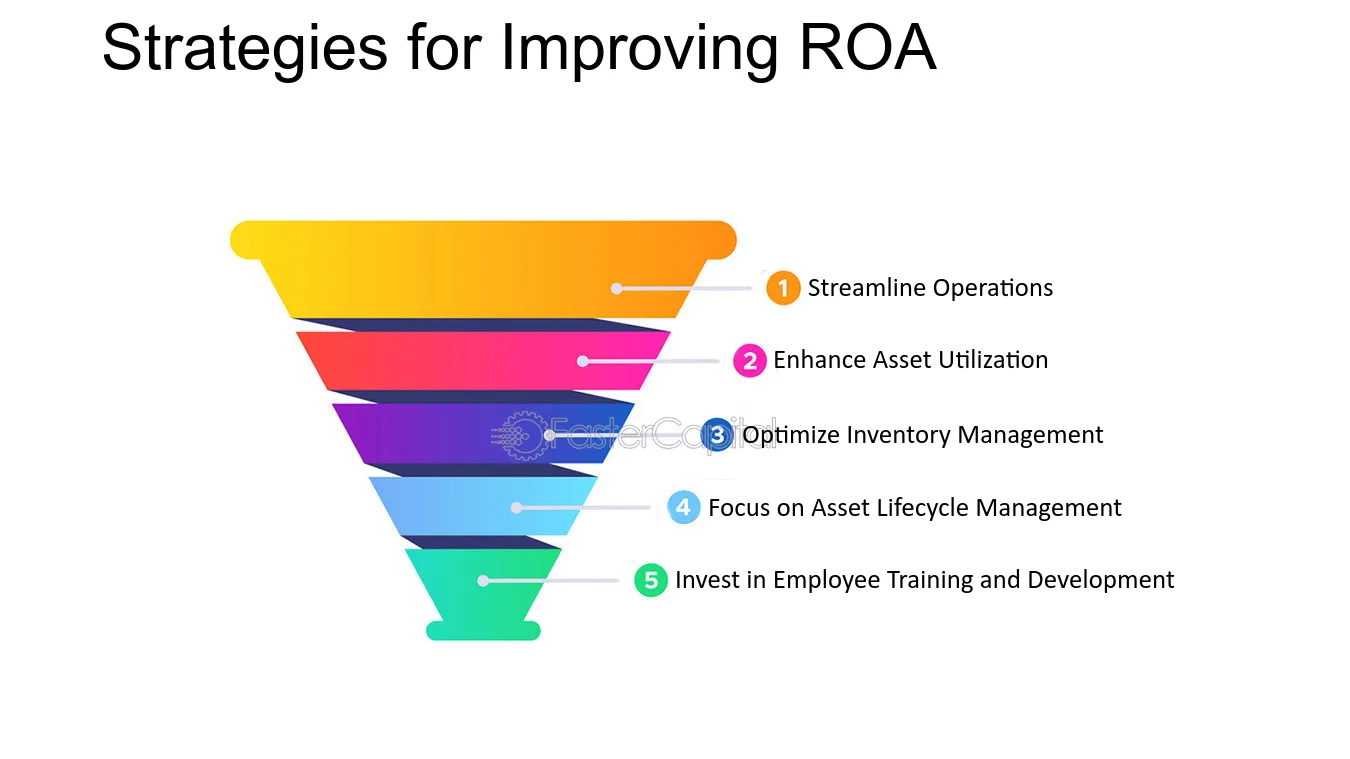 Strategies for Improving ROA

1 Streamline Operations

2 Enhance Asset Utilization

FasterCapital

3 Optimize Inventory Management

4 Focus on Asset Lifecycle Management

5 Invest in Employee Training and Development